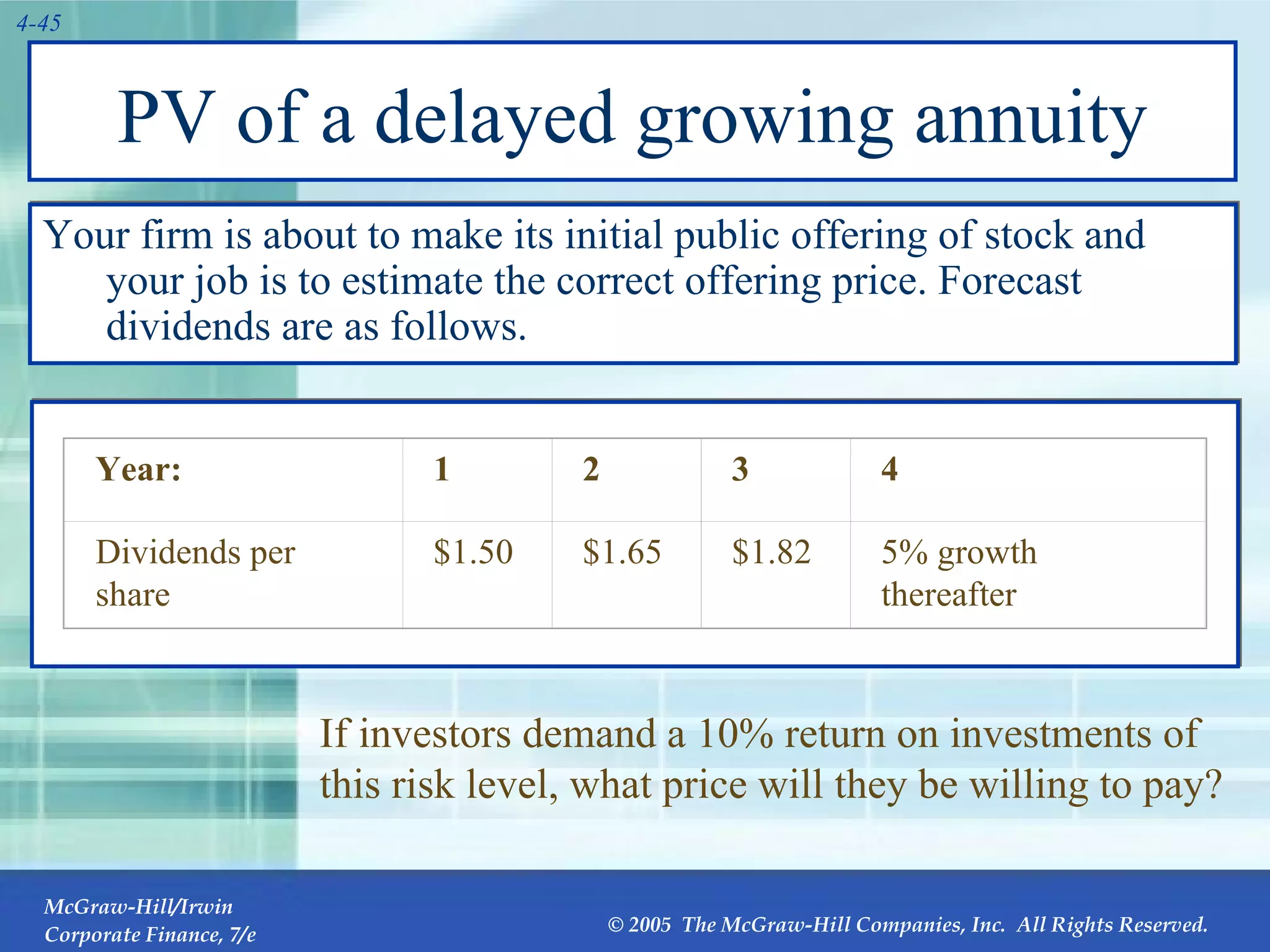 4-45

PV of a delayed growing annuity

Your firm is about to make its initial public offering of stock and your job is to estimate the correct offering price. Forecast dividends are as follows.

| Year: | 1 | 2 | 3 | 4 |
|---|---|---|---|---|
| Dividends per share | \$1.50 | \$1.65 | \$1.82 | 5% growth thereafter |

If investors demand a 10% return on investments of this risk level, what price will they be willing to pay?

McGraw-Hill/Irwin
Corporate Finance, 7/e

© 2005 The McGraw-Hill Companies, Inc. All Rights Reserved.